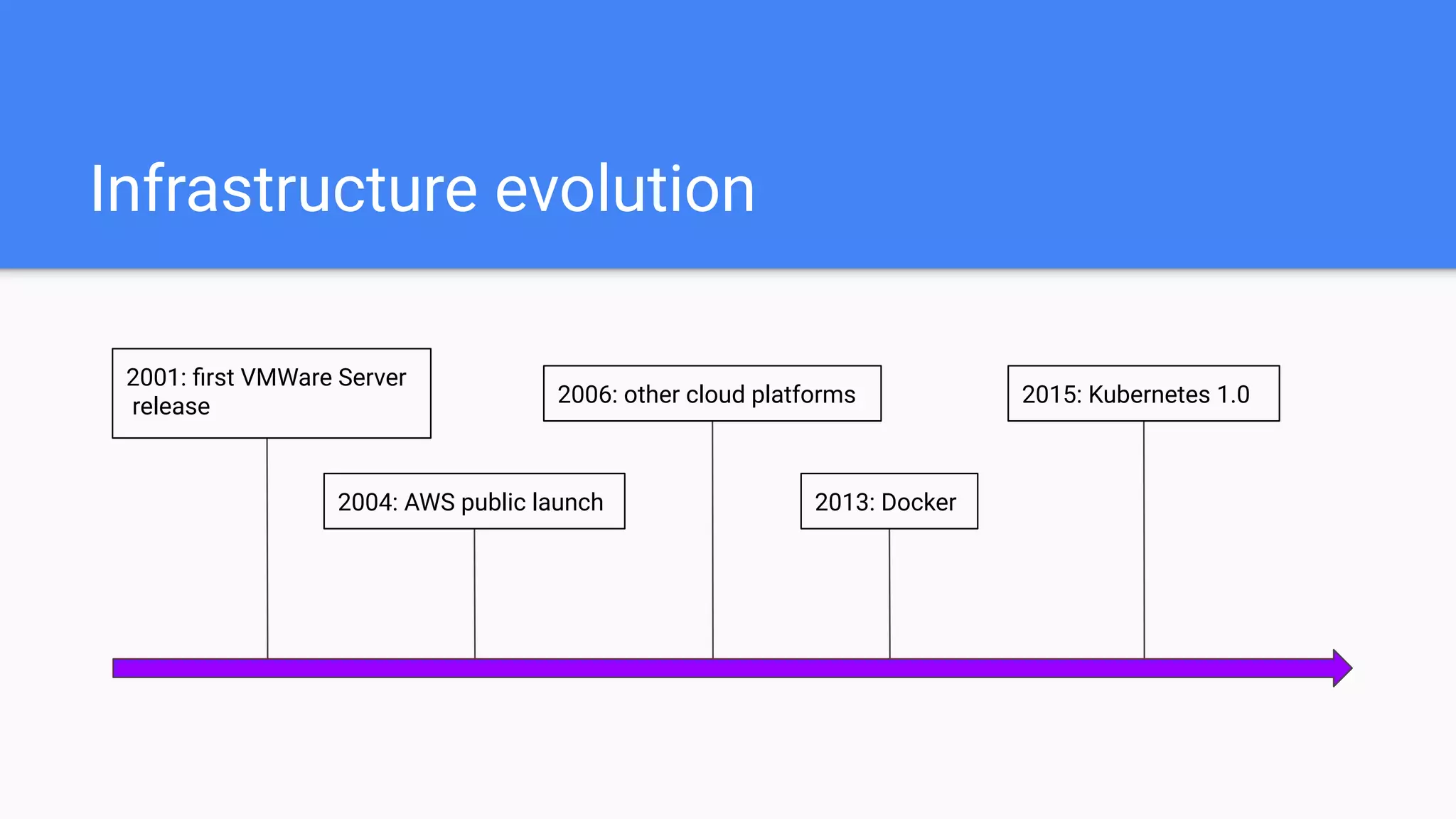 Infrastructure evolution

2001: first VMWare Server release

2004: AWS public launch

2006: other cloud platforms

2013: Docker

2015: Kubernetes 1.0